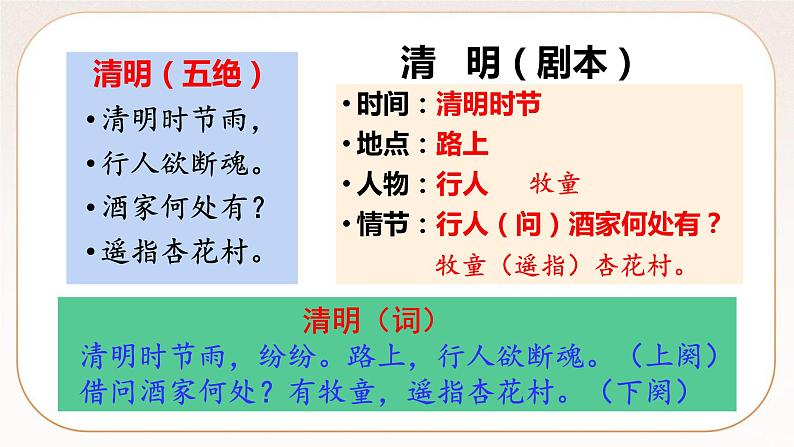 清明（五绝）
•清明时节雨，
•行人欲断魂。
•酒家何处有？
•遥指杏花村。

清　明（剧本）
•时间：清明时节
•地点：路上
•人物：行人　牧童
•情节：行人（问）酒家何处有？
牧童（遥指）杏花村。

清明（词）
清明时节雨，纷纷。路上，行人欲断魂。（上阕）
借问酒家何处？有牧童，遥指杏花村。（下阕）